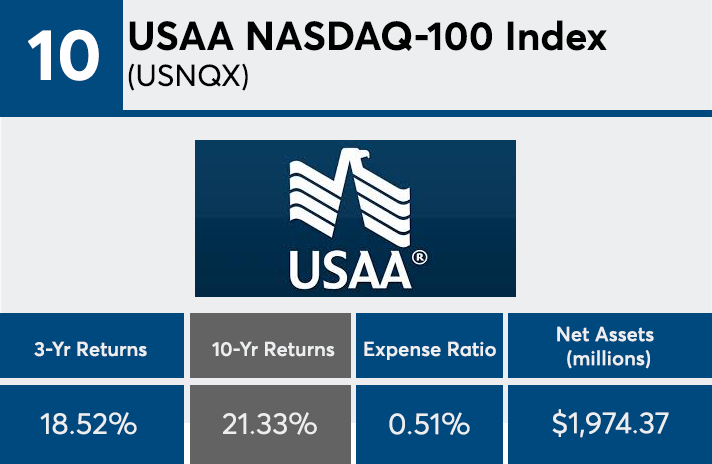 10 USAA NASDAQ-100 Index (USNQX)

USAA®

| 3-Yr Returns | 10-Yr Returns | Expense Ratio | Net Assets (millions) |
|---|---|---|---|
| 18.52% | 21.33% | 0.51% | $1,974.37 |